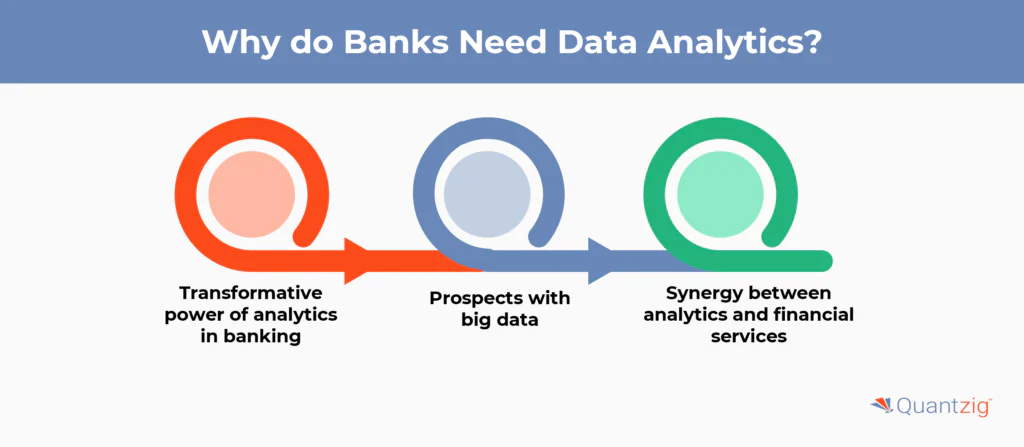 Why do Banks Need Data Analytics?

Transformative power of analytics in banking

Prospects with big data

Synergy between analytics and financial services

Quantzig